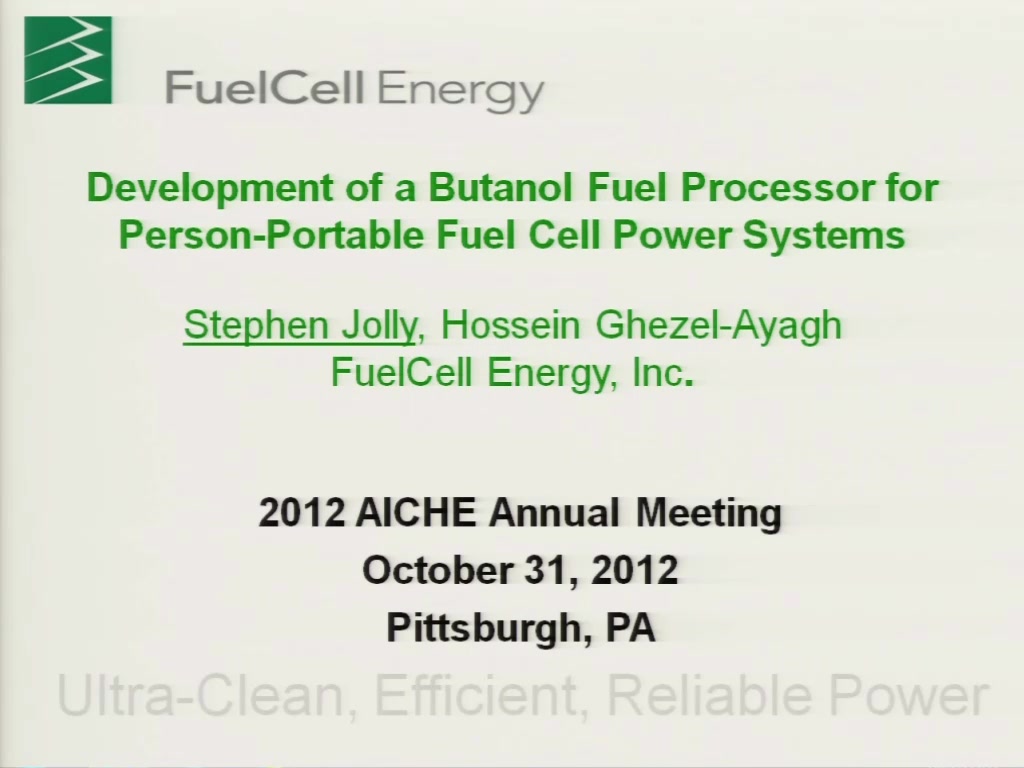 FuelCell Energy

Development of a Butanol Fuel Processor for Person-Portable Fuel Cell Power Systems

Stephen Jolly, Hossein Ghezel-Ayagh
FuelCell Energy, Inc.

2012 AICHE Annual Meeting
October 31, 2012
Pittsburgh, PA

Ultra-Clean, Efficient, Reliable Power